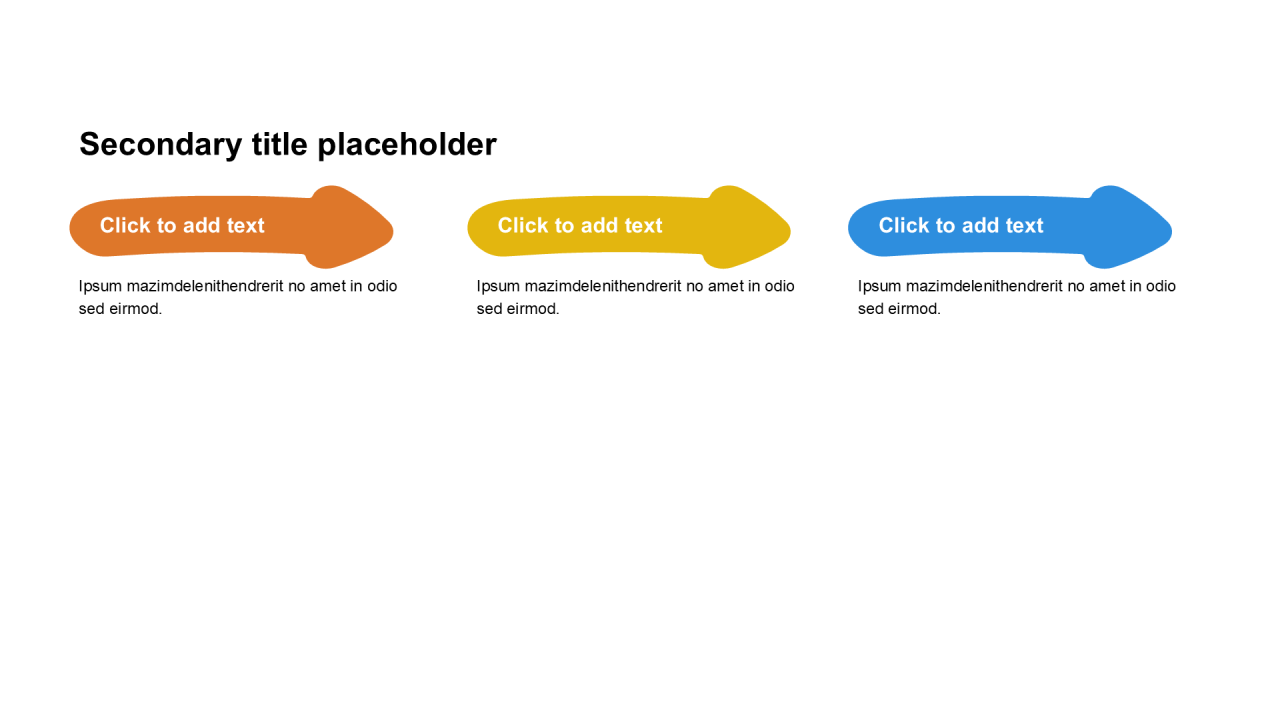 Secondary title placeholder

Click to add text

Ipsum mazimdelenithendrerit no amet in odio sed eirmod.

Click to add text

Ipsum mazimdelenithendrerit no amet in odio sed eirmod.

Click to add text

Ipsum mazimdelenithendrerit no amet in odio sed eirmod.